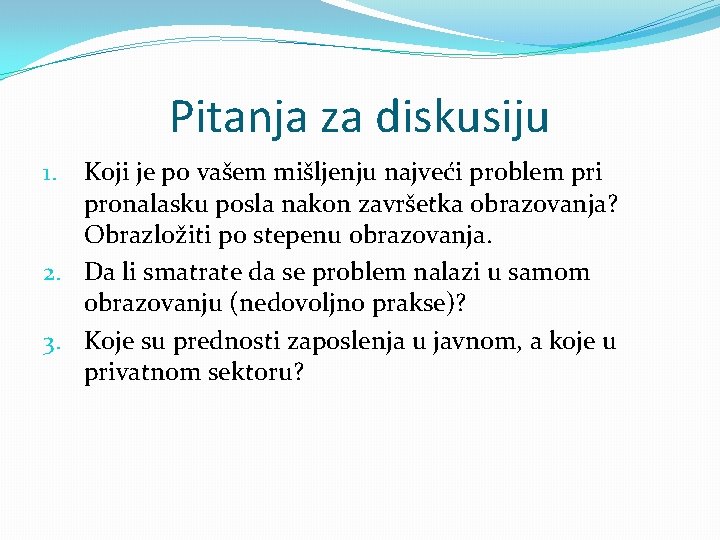 Pitanja za diskusiju

1. Koji je po vašem mišljenju najveći problem pri pronalasku posla nakon završetka obrazovanja? Obrazložiti po stepenu obrazovanja.
2. Da li smatrate da se problem nalazi u samom obrazovanju (nedovoljno prakse)?
3. Koje su prednosti zaposlenja u javnom, a koje u privatnom sektoru?